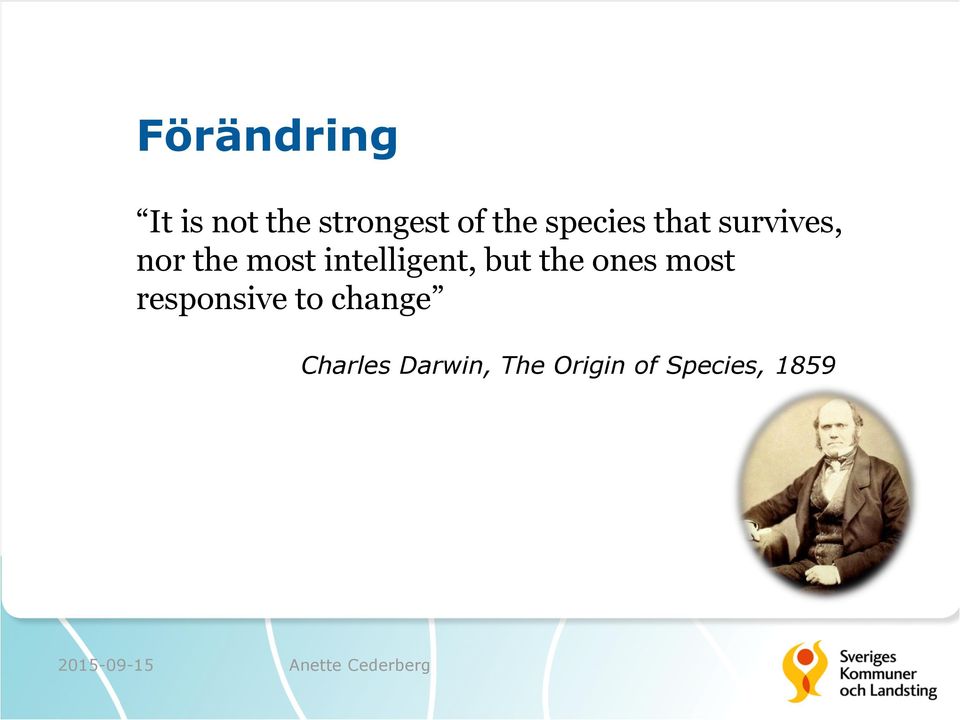 Förändring

“It is not the strongest of the species that survives, nor the most intelligent, but the ones most responsive to change”

Charles Darwin, The Origin of Species, 1859

2015-09-15

Anette Cederberg

Sveriges Kommuner och Landsting